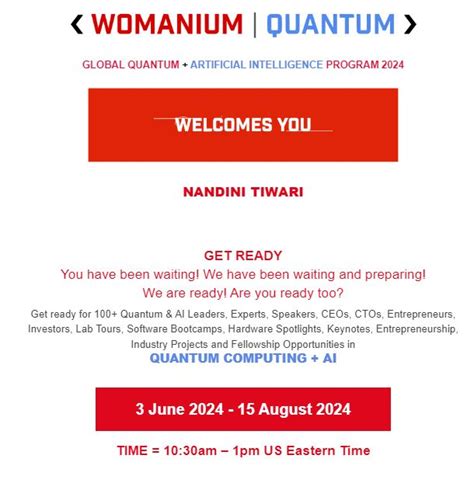 ❮ WOMANIUM | QUANTUM ❯

GLOBAL QUANTUM + ARTIFICIAL INTELLIGENCE PROGRAM 2024

WELCOMES YOU

NANDINI TIWARI

GET READY
You have been waiting! We have been waiting and preparing!
We are ready! Are you ready too?

Get ready for 100+ Quantum & AI Leaders, Experts, Speakers, CEOs, CTOs, Entrepreneurs, Investors, Lab Tours, Software Bootcamps, Hardware Spotlights, Keynotes, Entrepreneurship, Industry Projects and Fellowship Opportunities in
QUANTUM COMPUTING + AI

3 June 2024 - 15 August 2024

TIME = 10:30am – 1pm US Eastern Time